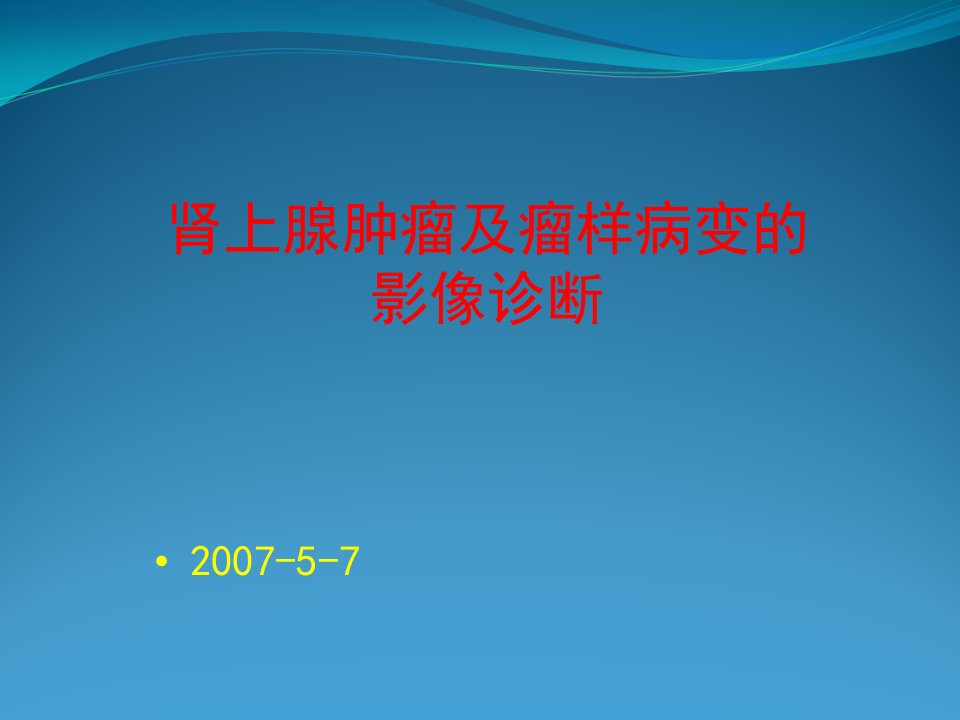 肾上腺肿瘤及瘤样病变的影像诊断

• 2007-5-7